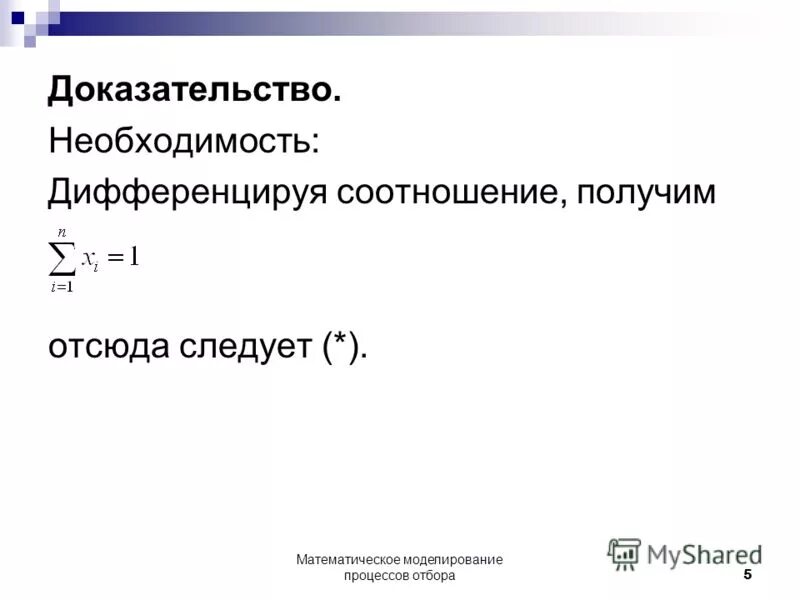 **Доказательство.**

Необходимость:

Дифференцируя соотношение, получим

$\sum_{i=1}^{n} x_i = 1$

отсюда следует (*).

Математическое моделирование процессов отбора

MyShared

5